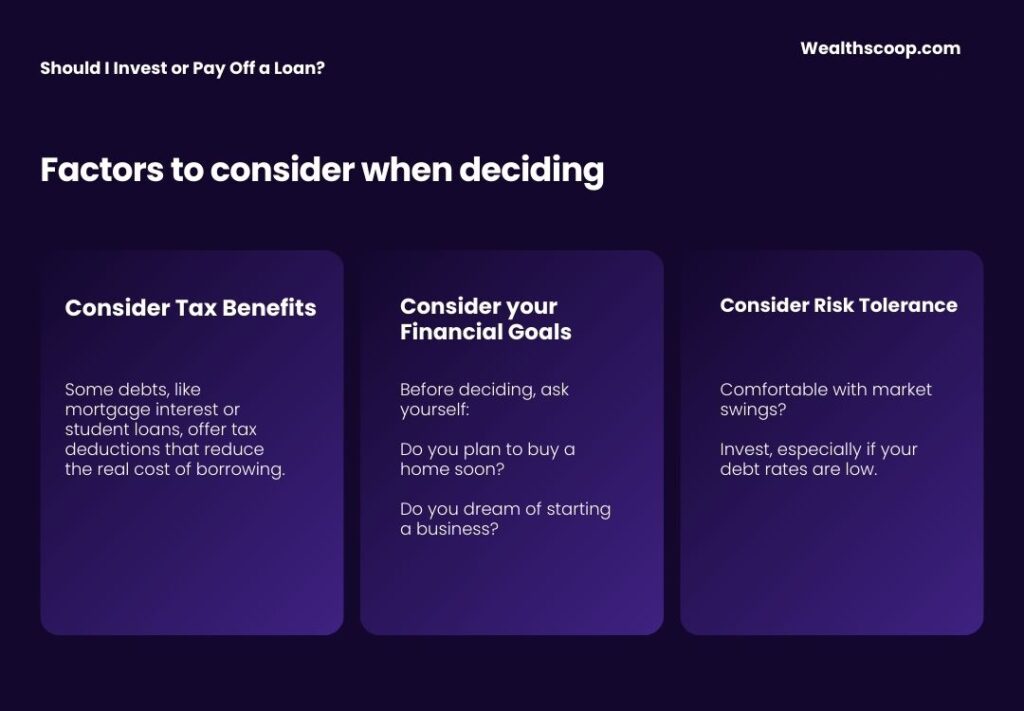 Should I Invest or Pay Off a Loan?

Wealthscoop.com

Factors to consider when deciding

Consider Tax Benefits

Some debts, like mortgage interest or student loans, offer tax deductions that reduce the real cost of borrowing.

Consider your Financial Goals

Before deciding, ask yourself:

Do you plan to buy a home soon?

Do you dream of starting a business?

Consider Risk Tolerance

Comfortable with market swings?

Invest, especially if your debt rates are low.